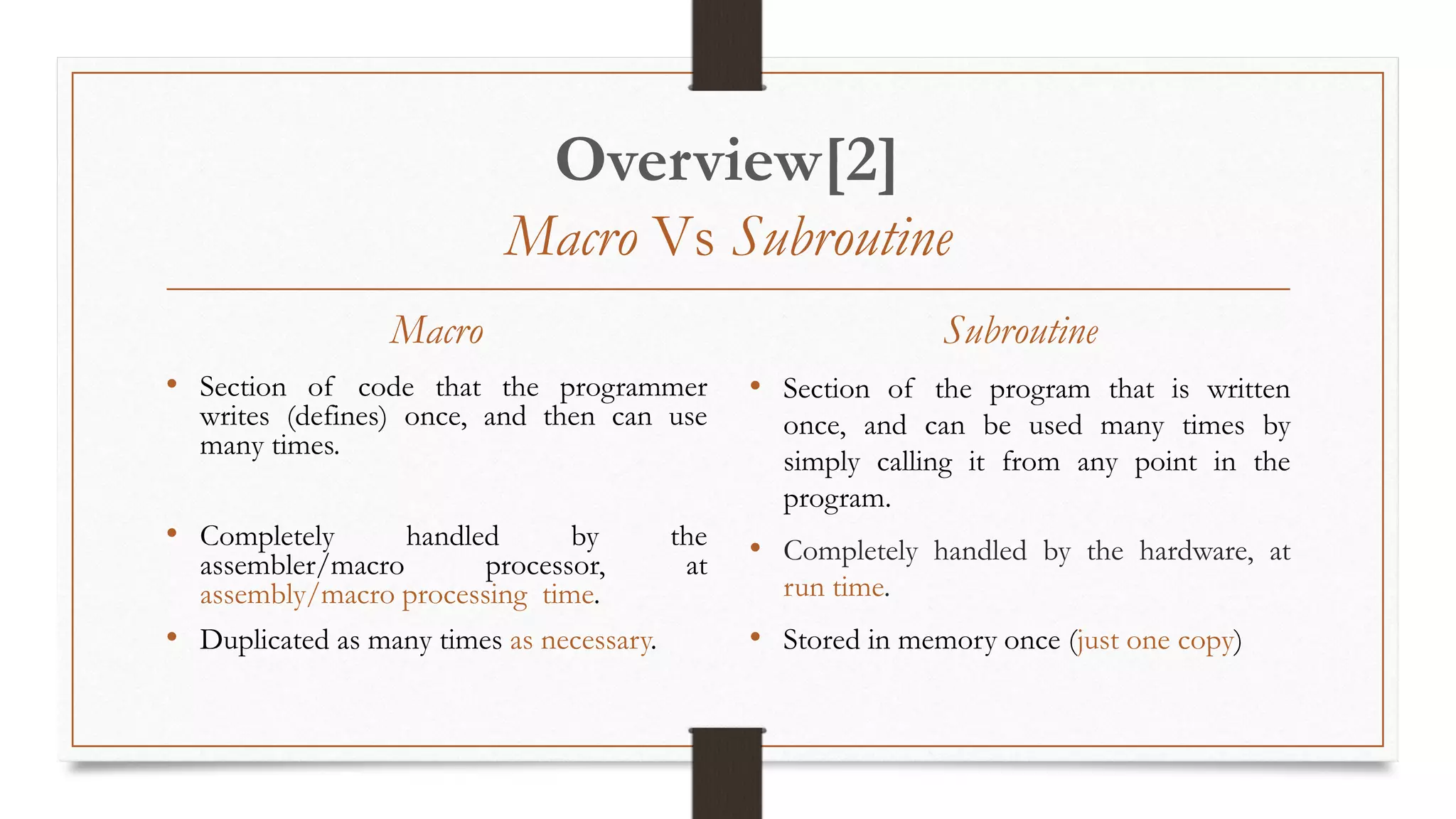 Overview[2]

Macro Vs Subroutine

Macro

• Section of code that the programmer writes (defines) once, and then can use many times.

• Completely handled by the assembler/macro processor, at assembly/macro processing time.

• Duplicated as many times as necessary.

Subroutine

• Section of the program that is written once, and can be used many times by simply calling it from any point in the program.

• Completely handled by the hardware, at run time.

• Stored in memory once (just one copy)